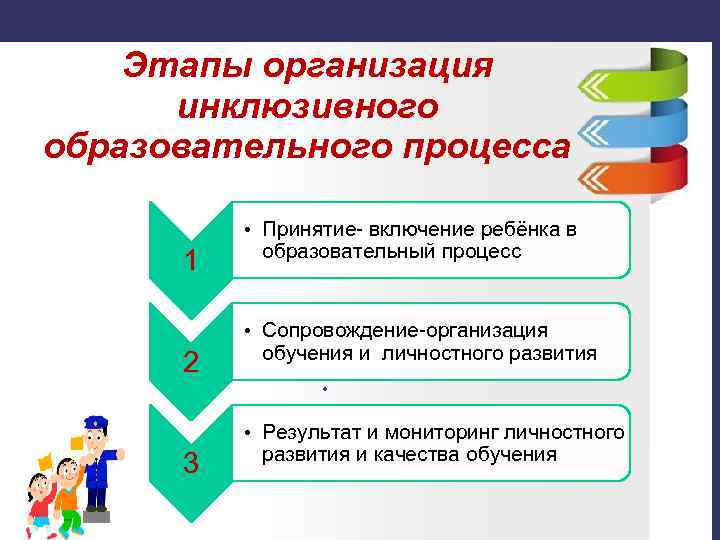 Этапы организация инклюзивного образовательного процесса

1

• Принятие- включение ребёнка в образовательный процесс

2

• Сопровождение-организация обучения и личностного развития

3

• Результат и мониторинг личностного развития и качества обучения